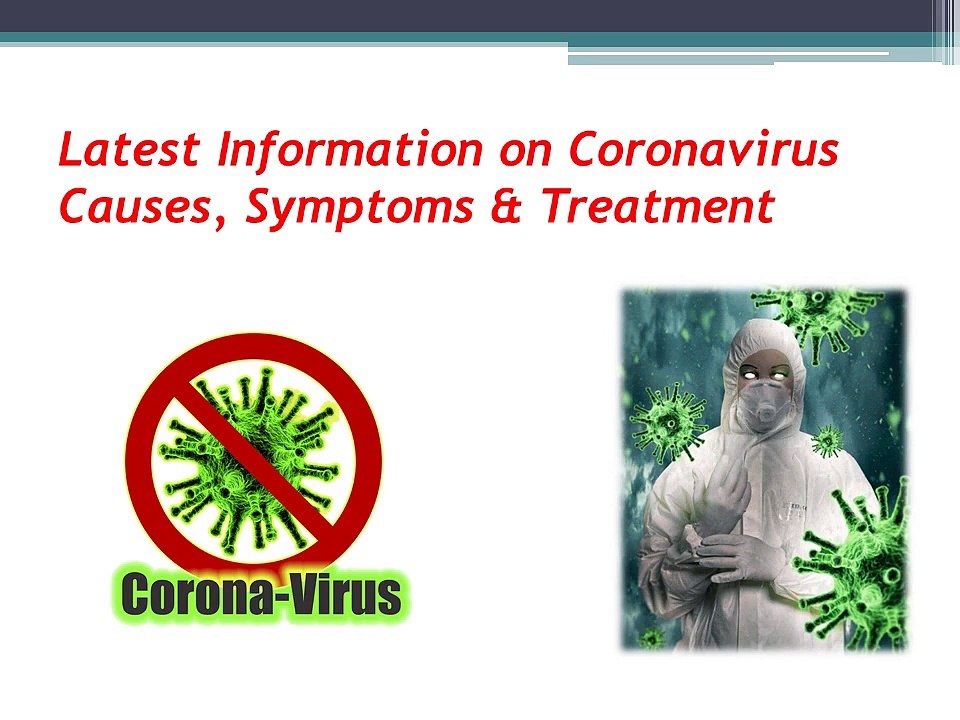 Latest Information on Coronavirus Causes, Symptoms & Treatment

Corona-Virus